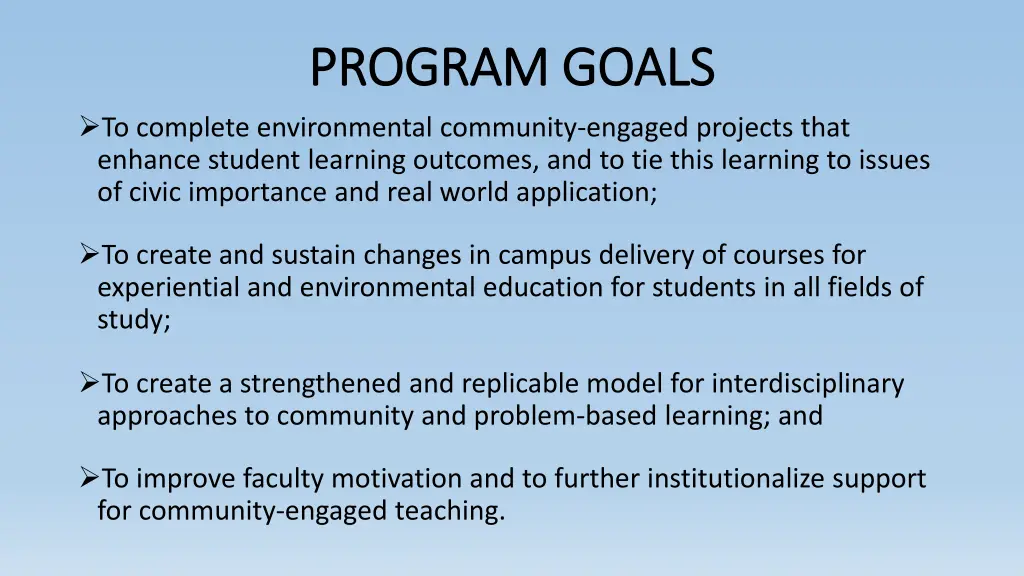 PROGRAM GOALS

➢To complete environmental community-engaged projects that enhance student learning outcomes, and to tie this learning to issues of civic importance and real world application;

➢To create and sustain changes in campus delivery of courses for experiential and environmental education for students in all fields of study;

➢To create a strengthened and replicable model for interdisciplinary approaches to community and problem-based learning; and

➢To improve faculty motivation and to further institutionalize support for community-engaged teaching.